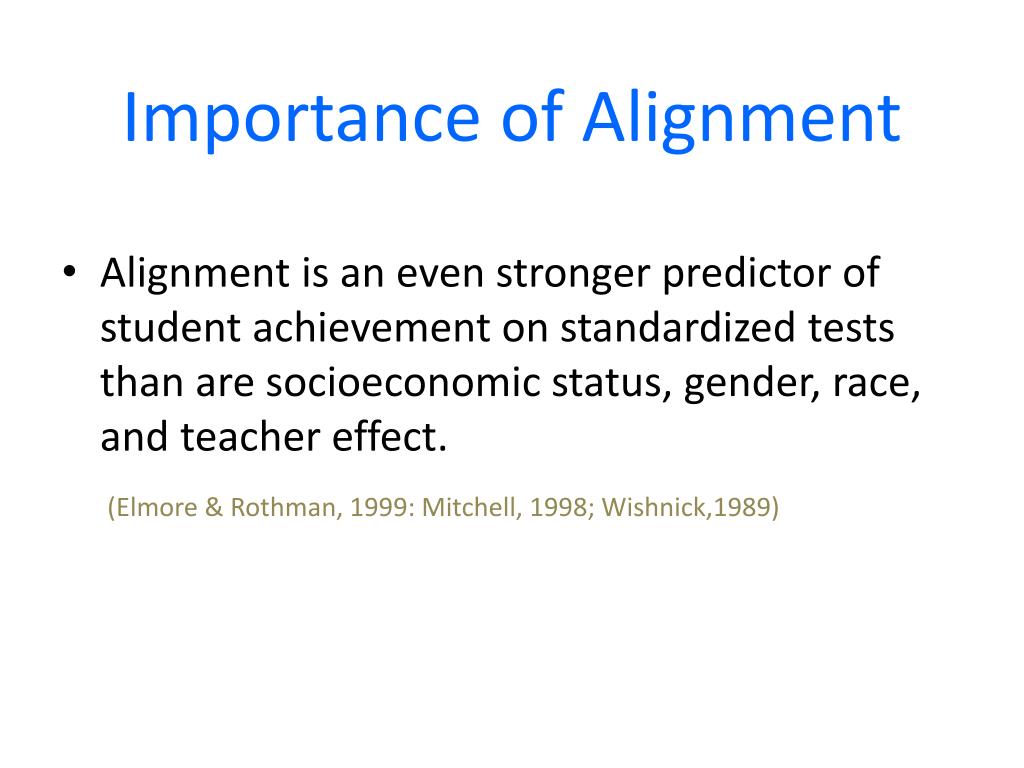 Importance of Alignment

• Alignment is an even stronger predictor of student achievement on standardized tests than are socioeconomic status, gender, race, and teacher effect.

(Elmore & Rothman, 1999: Mitchell, 1998; Wishnick,1989)